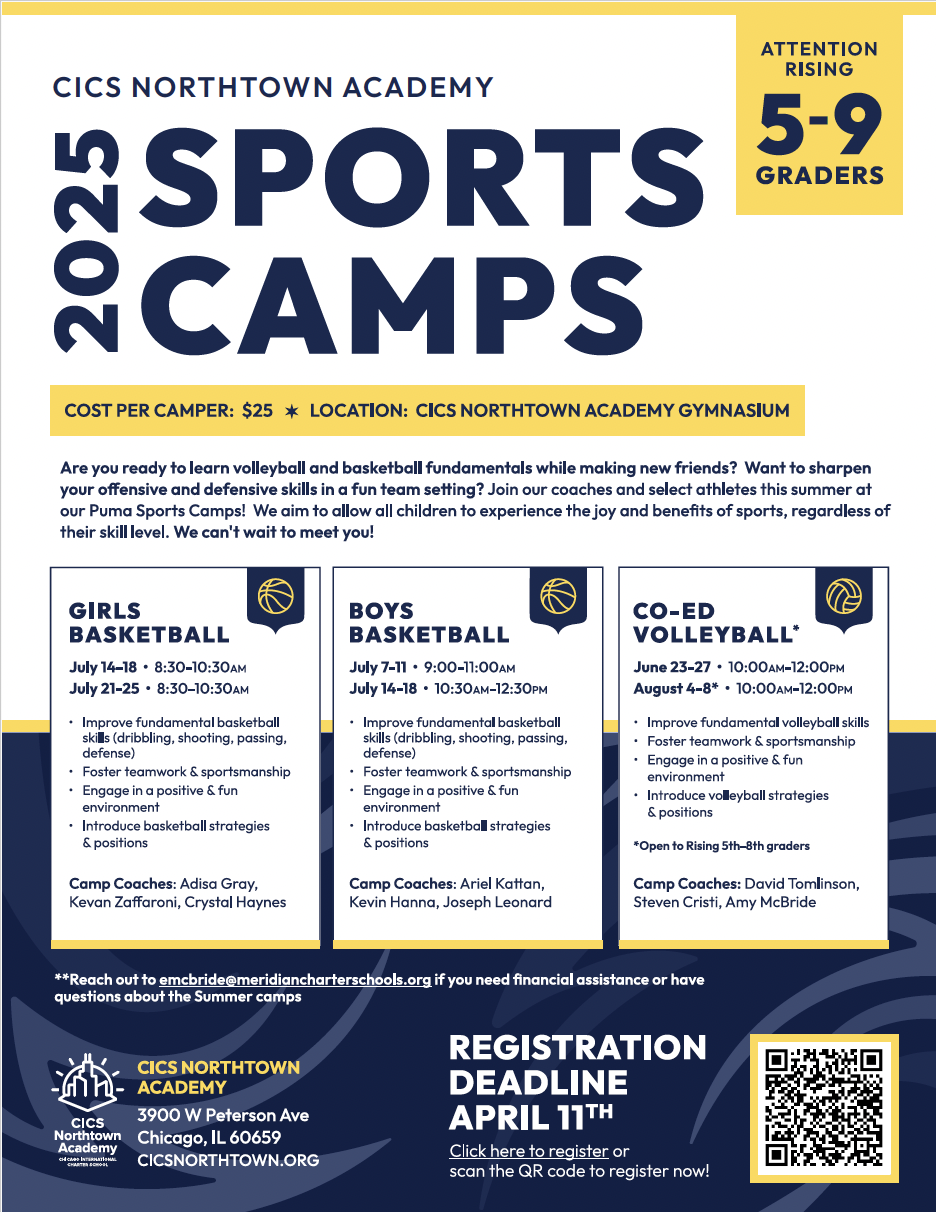 CICS NORTHTOWN ACADEMY

2025 SPORTS CAMPS

ATTENTION RISING 5-9 GRADERS

COST PER CAMPER: $25 ✶ LOCATION: CICS NORTHTOWN ACADEMY GYMNASIUM

Are you ready to learn volleyball and basketball fundamentals while making new friends? Want to sharpen your offensive and defensive skills in a fun team setting? Join our coaches and select athletes this summer at our Puma Sports Camps! We aim to allow all children to experience the joy and benefits of sports, regardless of their skill level. We can't wait to meet you!

GIRLS BASKETBALL

July 14–18 • 8:30–10:30AM
July 21–25 • 8:30–10:30AM

• Improve fundamental basketball skills (dribbling, shooting, passing, defense)
• Foster teamwork & sportsmanship
• Engage in a positive & fun environment
• Introduce basketball strategies & positions

Camp Coaches: Adisa Gray, Kevan Zaffaroni, Crystal Haynes

BOYS BASKETBALL

July 7–11 • 9:00–11:00AM
July 14–18 • 10:30AM–12:30PM

• Improve fundamental basketball skills (dribbling, shooting, passing, defense)
• Foster teamwork & sportsmanship
• Engage in a positive & fun environment
• Introduce basketball strategies & positions

Camp Coaches: Ariel Kattan, Kevin Hanna, Joseph Leonard

CO-ED VOLLEYBALL*

June 23–27 • 10:00AM–12:00PM
August 4–8* • 10:00AM–12:00PM

• Improve fundamental volleyball skills
• Foster teamwork & sportsmanship
• Engage in a positive & fun environment
• Introduce volleyball strategies & positions

*Open to Rising 5th–8th graders

Camp Coaches: David Tomlinson, Steven Cristi, Amy McBride

**Reach out to emcbride@meridiancharterschools.org if you need financial assistance or have questions about the Summer camps

CICS Northtown Academy CHICAGO INTERNATIONAL CHARTER SCHOOL

CICS NORTHTOWN ACADEMY
3900 W Peterson Ave
Chicago, IL 60659
CICSNORTHTOWN.ORG

REGISTRATION DEADLINE APRIL 11TH

Click here to register or scan the QR code to register now!